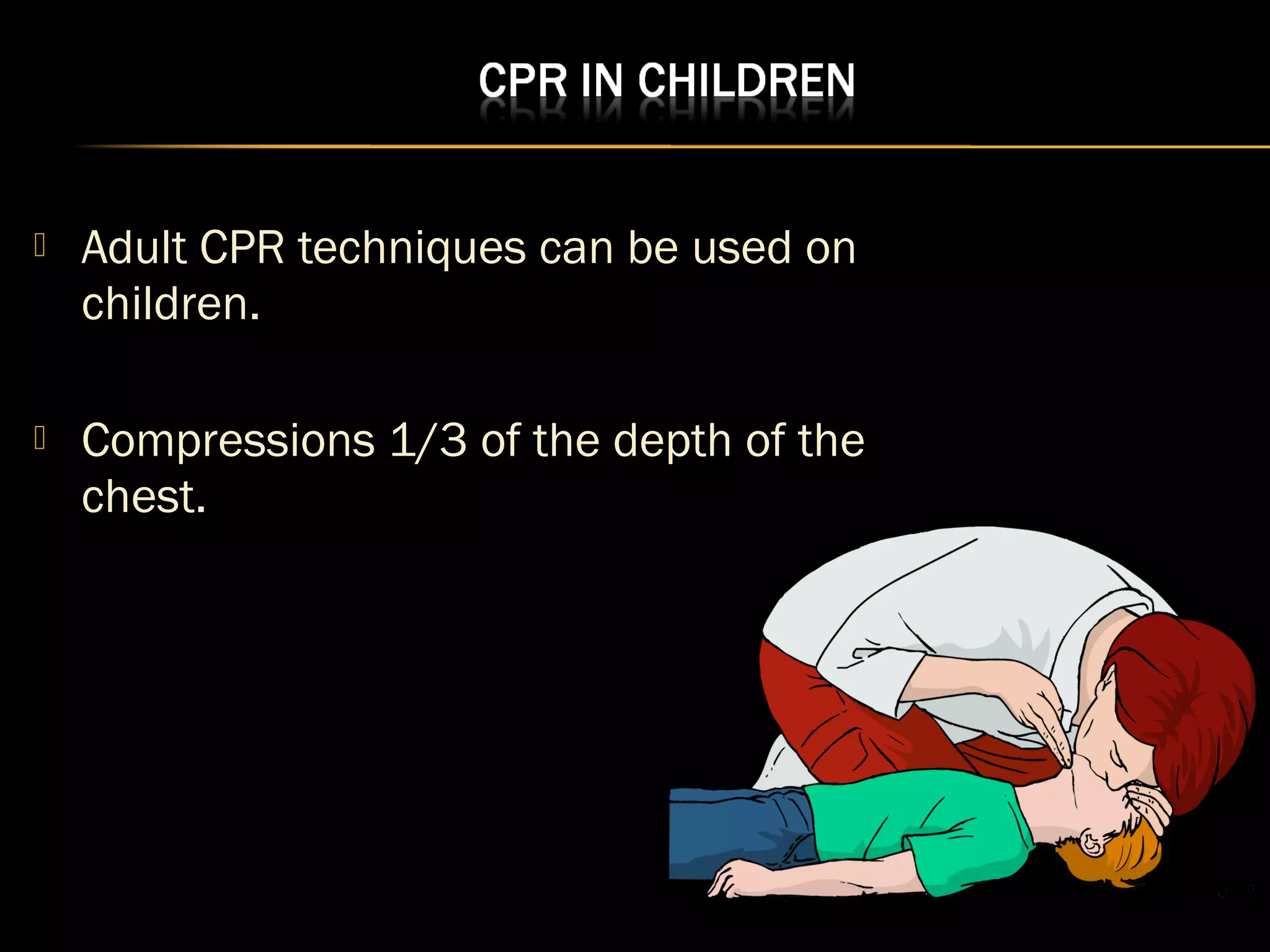 CPR IN CHILDREN

Adult CPR techniques can be used on children.

Compressions 1/3 of the depth of the chest.